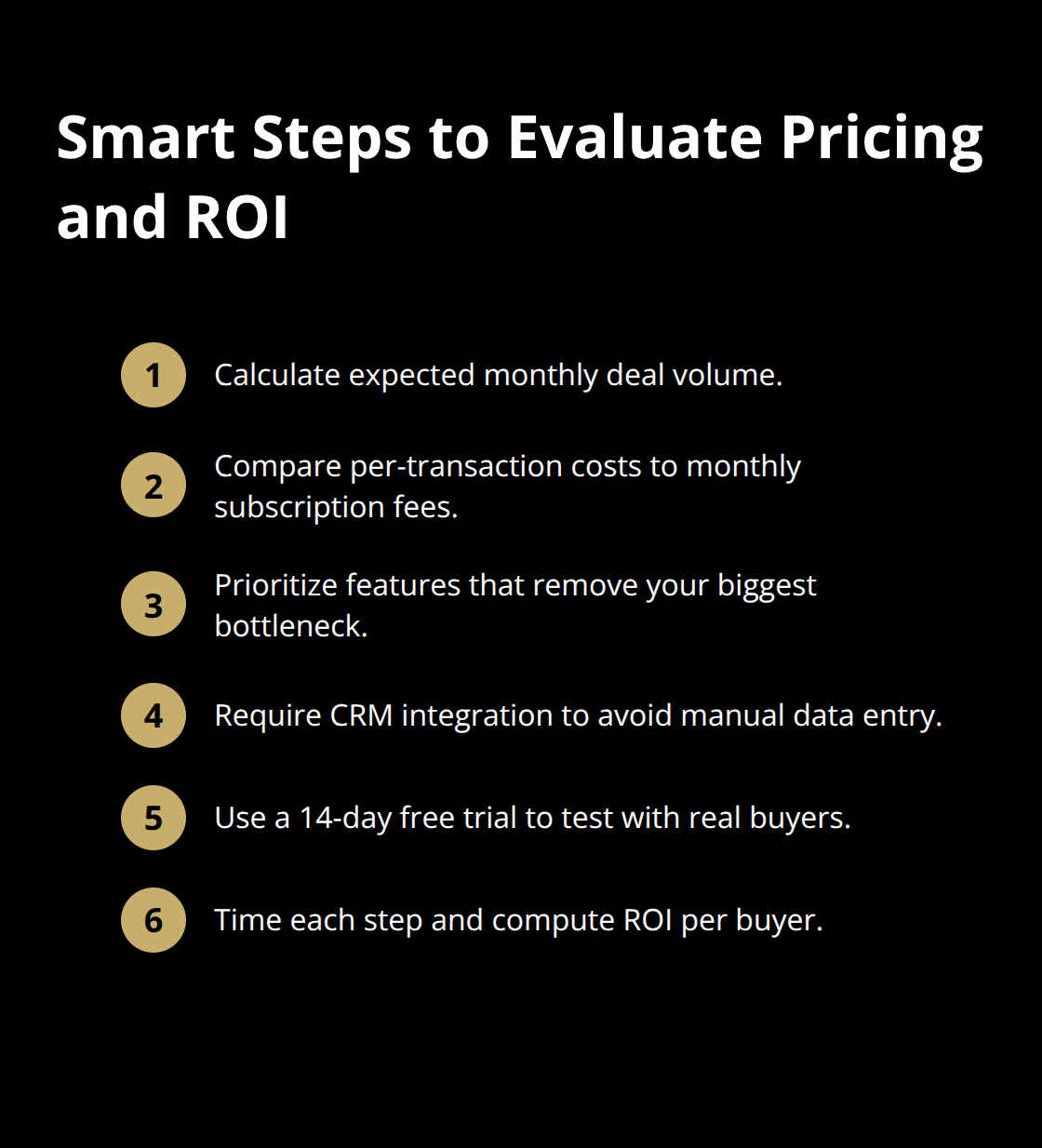 Smart Steps to Evaluate Pricing and ROI

1 Calculate expected monthly deal volume.

2 Compare per-transaction costs to monthly subscription fees.

3 Prioritize features that remove your biggest bottleneck.

4 Require CRM integration to avoid manual data entry.

5 Use a 14-day free trial to test with real buyers.

6 Time each step and compute ROI per buyer.